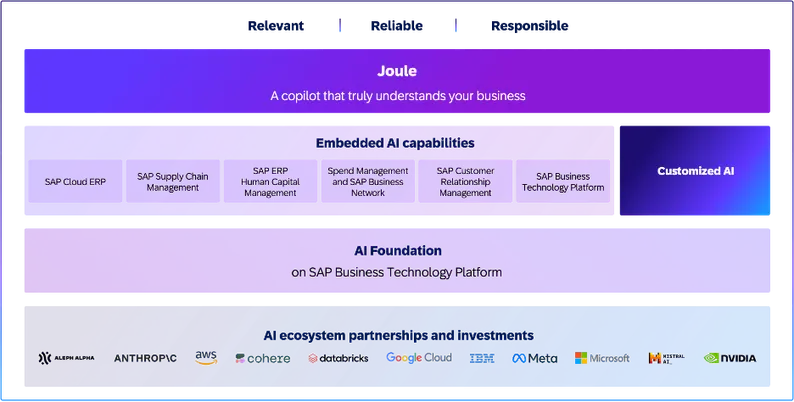 Relevant | Reliable | Responsible

Joule
A copilot that truly understands your business

Embedded AI capabilities

SAP Cloud ERP

SAP Supply Chain Management

SAP ERP Human Capital Management

Spend Management and SAP Business Network

SAP Customer Relationship Management

SAP Business Technology Platform

Customized AI

AI Foundation
on SAP Business Technology Platform

AI ecosystem partnerships and investments

ALEPH ALPHA ANTHROP\C aws cohere databricks Google Cloud IBM Meta Microsoft MISTRAL AI_ NVIDIA